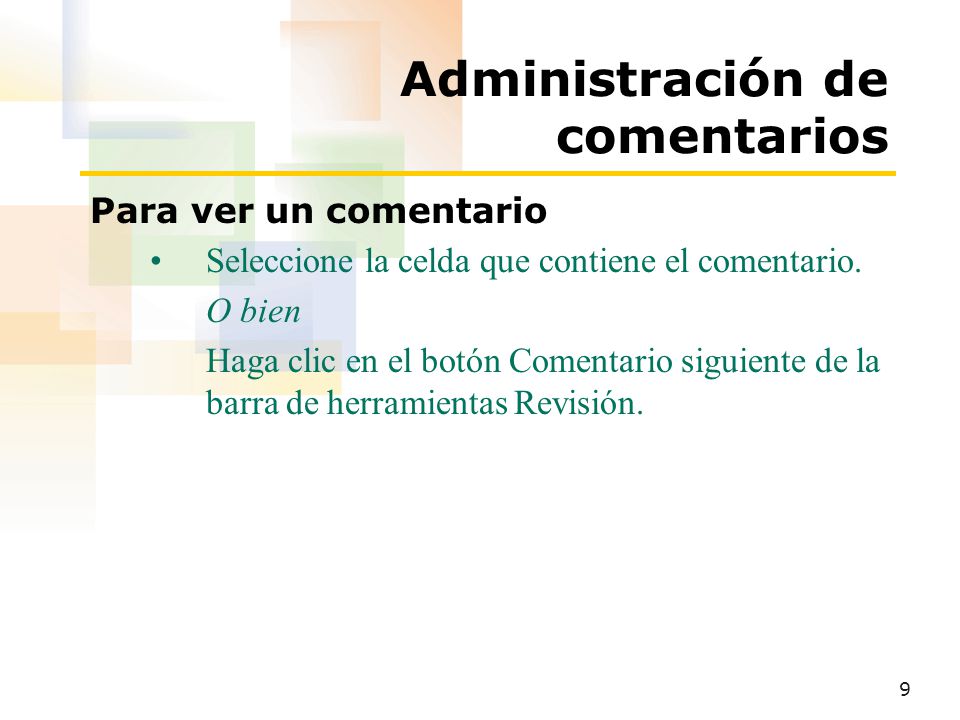 Administración de comentarios

Para ver un comentario

• Seleccione la celda que contiene el comentario.

O bien

Haga clic en el botón Comentario siguiente de la barra de herramientas Revisión.

9